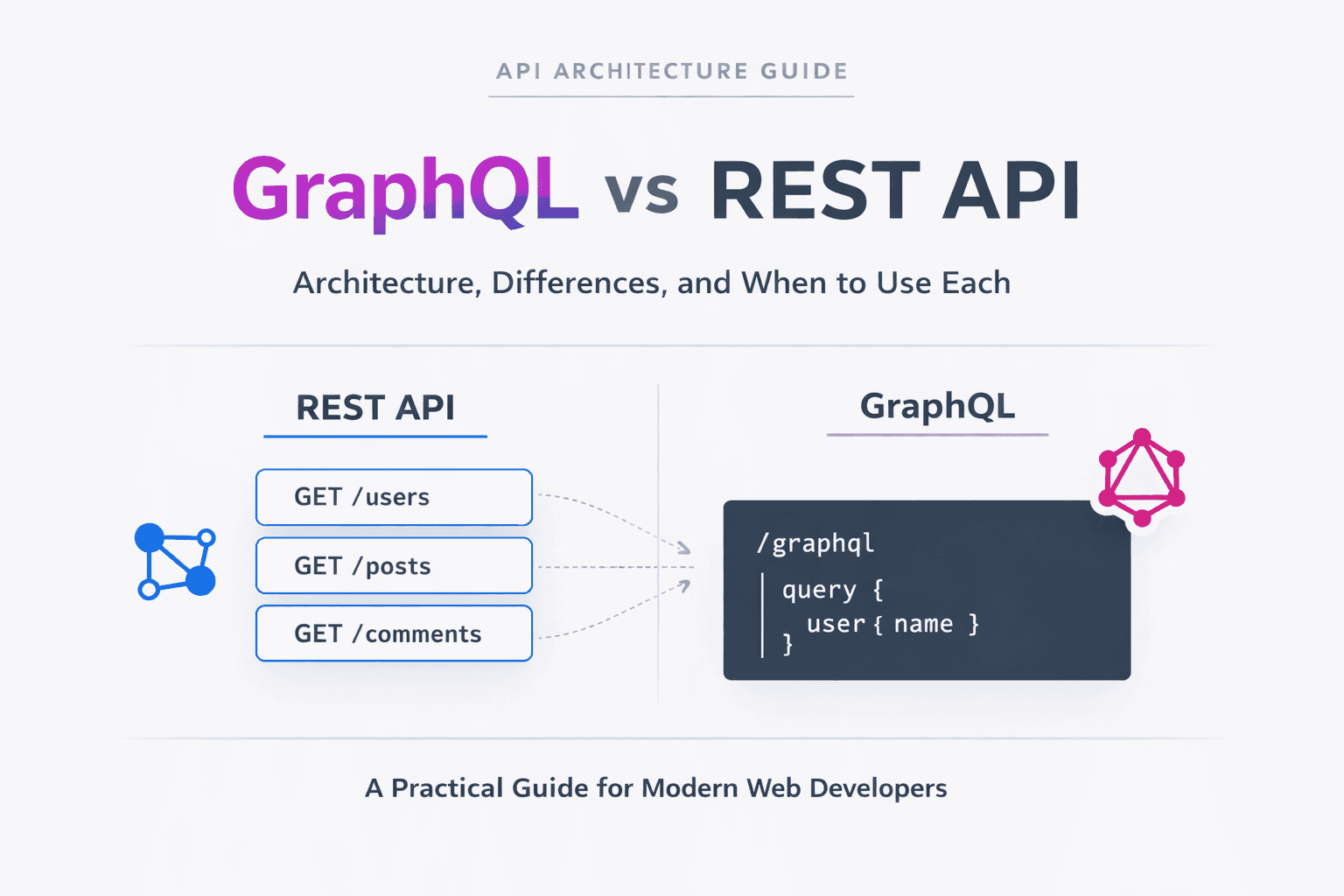 API ARCHITECTURE GUIDE

GraphQL vs REST API

Architecture, Differences, and When to Use Each

REST API

GET /users

GET /posts

GET /comments

GraphQL

/graphql
query {
  user { name }
}

A Practical Guide for Modern Web Developers